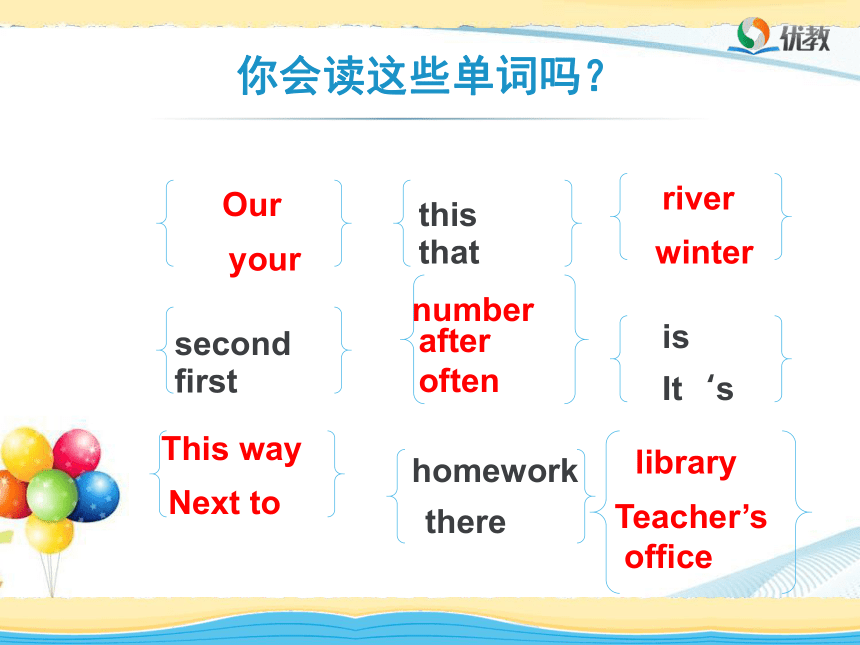 优教

你会读这些单词吗?

Our
your

this
that

river
winter

second
first

number
after
often

is
It ‘s

This way
Next to

homework
there

library
Teacher’s office